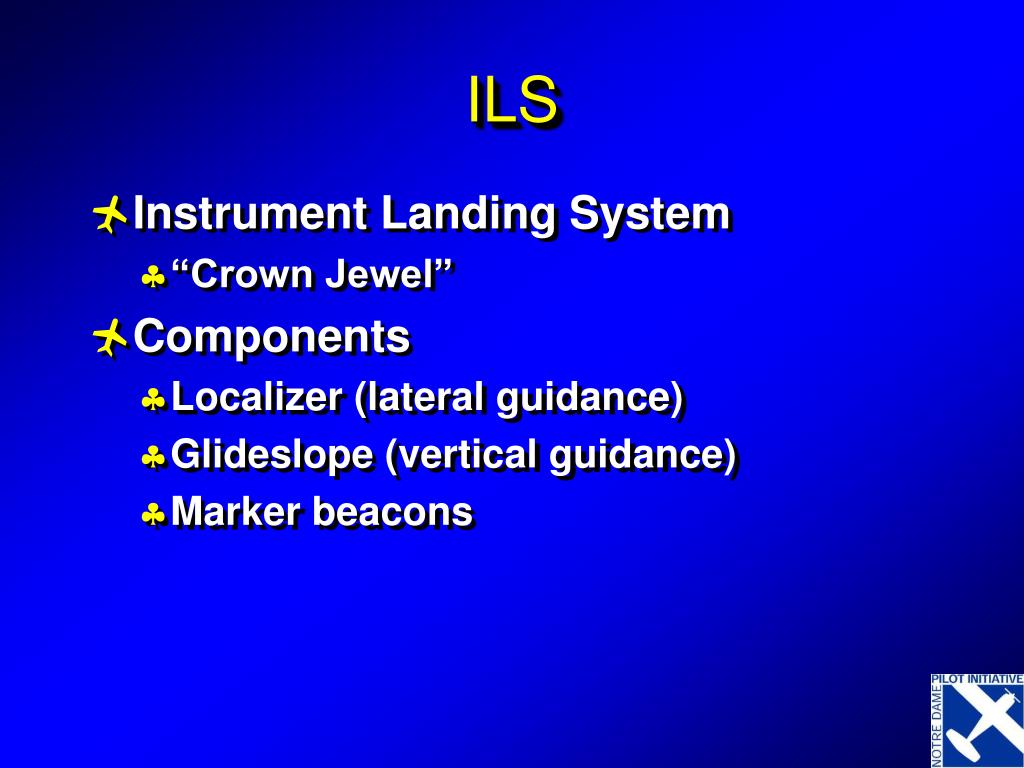 ILS

Instrument Landing System

“Crown Jewel”

Components

Localizer (lateral guidance)

Glideslope (vertical guidance)

Marker beacons

PILOT INITIATIVE
NOTRE DAME